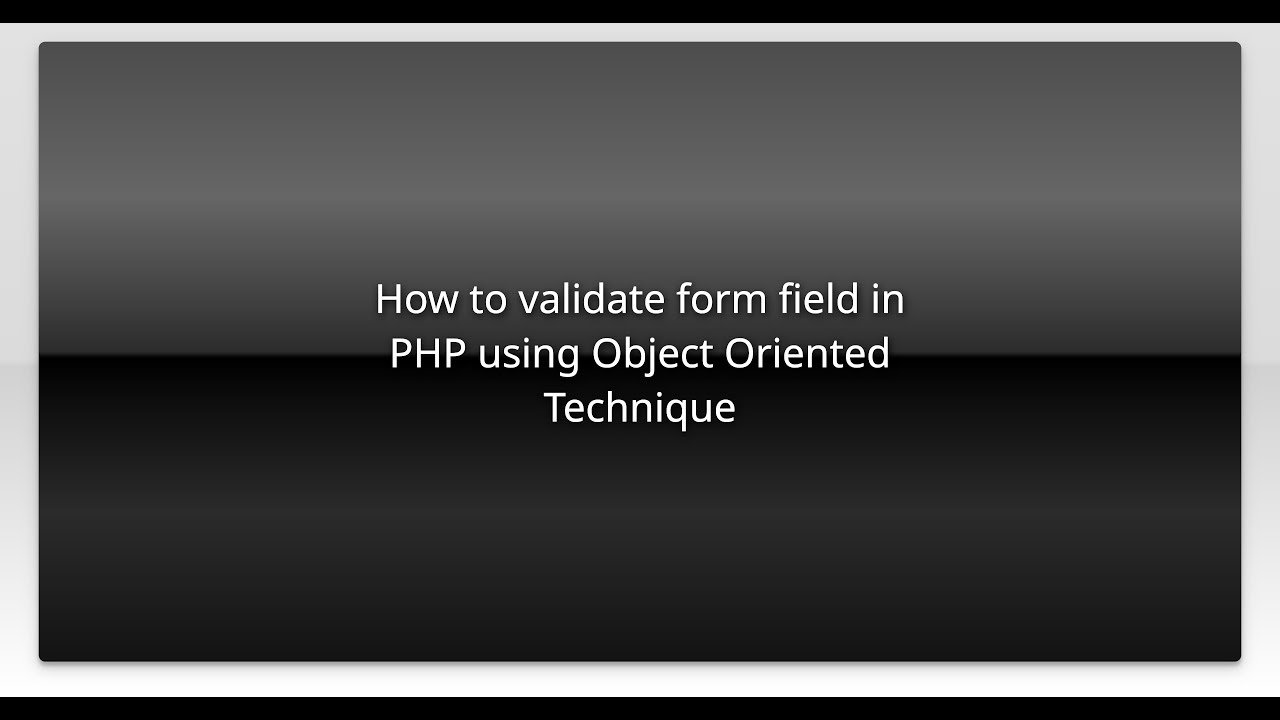 How to validate form field in PHP using Object Oriented Technique